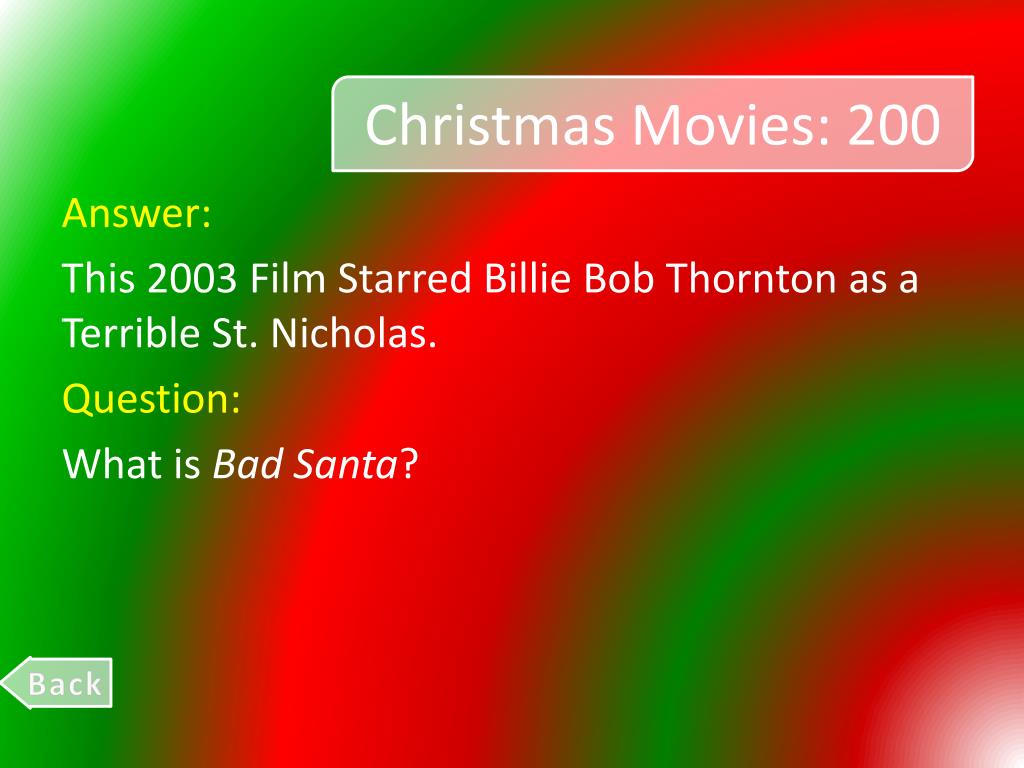 Christmas Movies: 200

Answer:

This 2003 Film Starred Billie Bob Thornton as a Terrible St. Nicholas.

Question:

What is Bad Santa?

Back